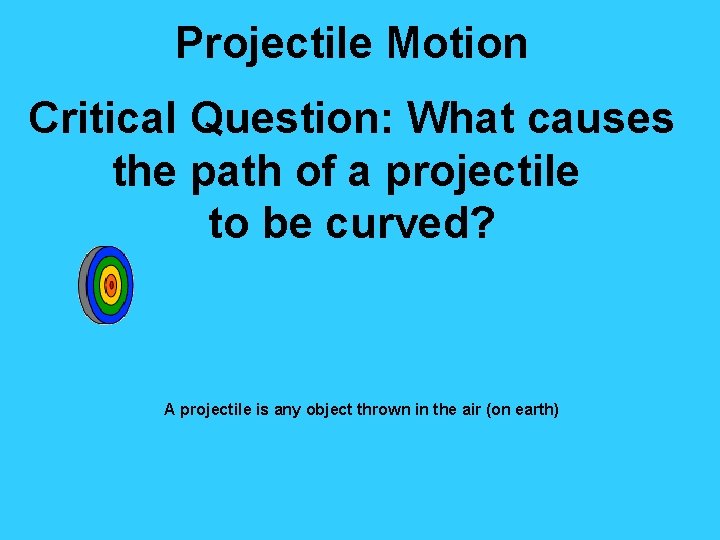 Projectile Motion

Critical Question: What causes the path of a projectile to be curved?

A projectile is any object thrown in the air (on earth)